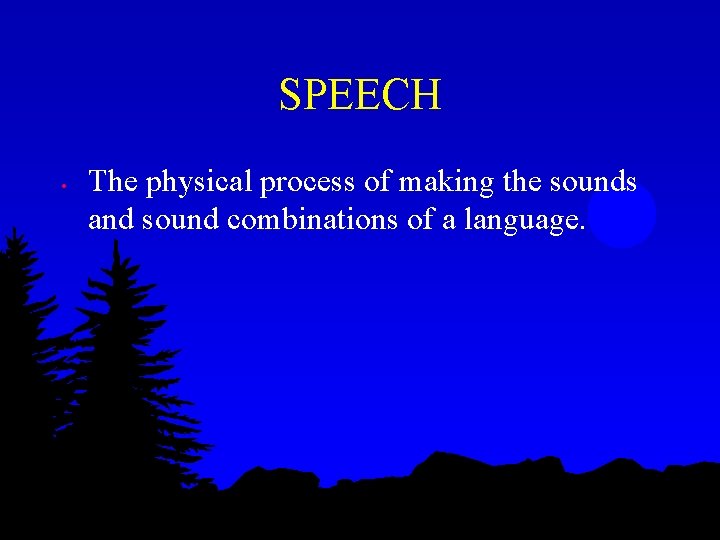 SPEECH

• The physical process of making the sounds and sound combinations of a language.